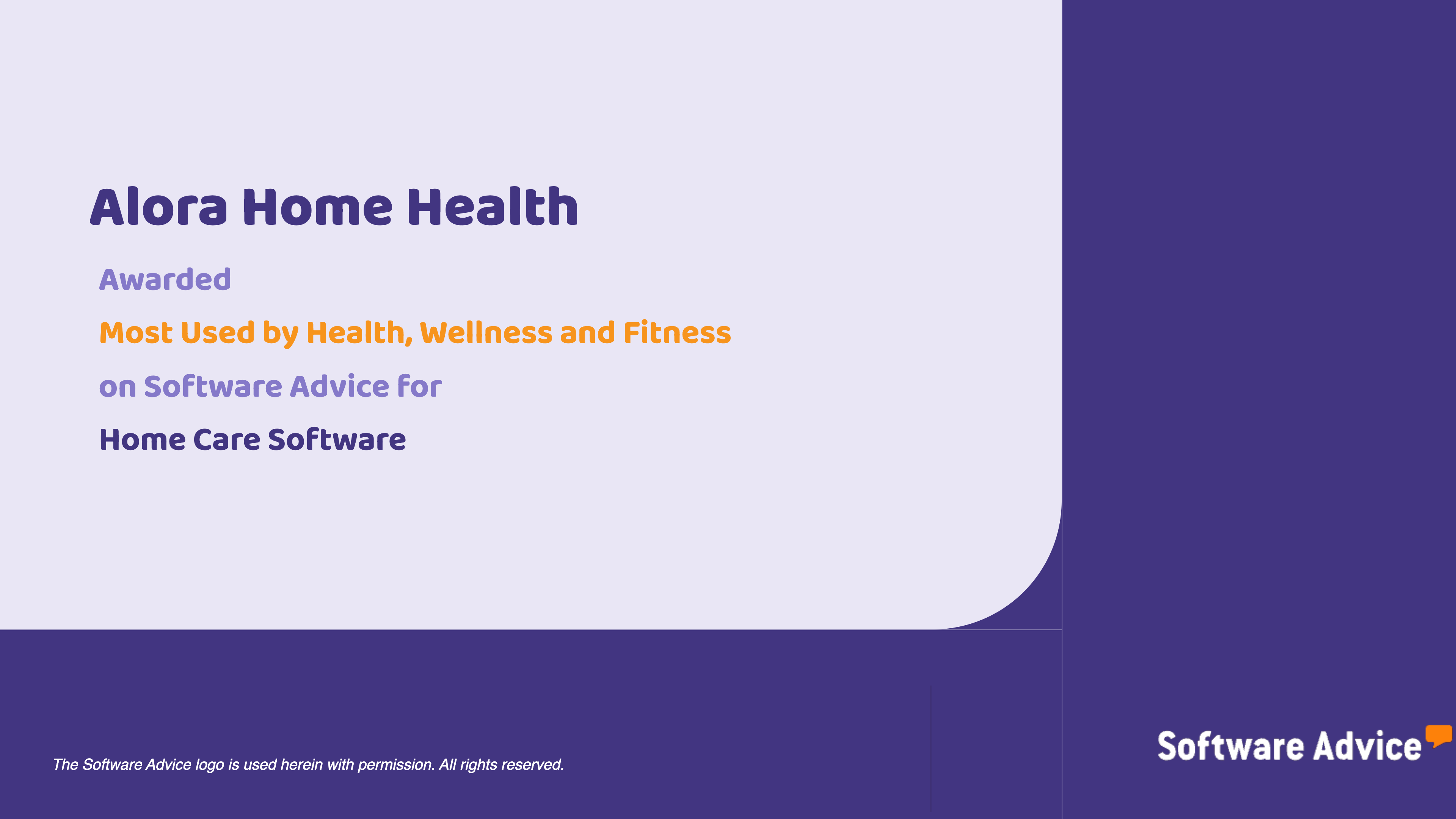 Alora Home Health

Awarded

Most Used by Health, Wellness and Fitness

on Software Advice for

Home Care Software

The Software Advice logo is used herein with permission. All rights reserved.

Software Advice